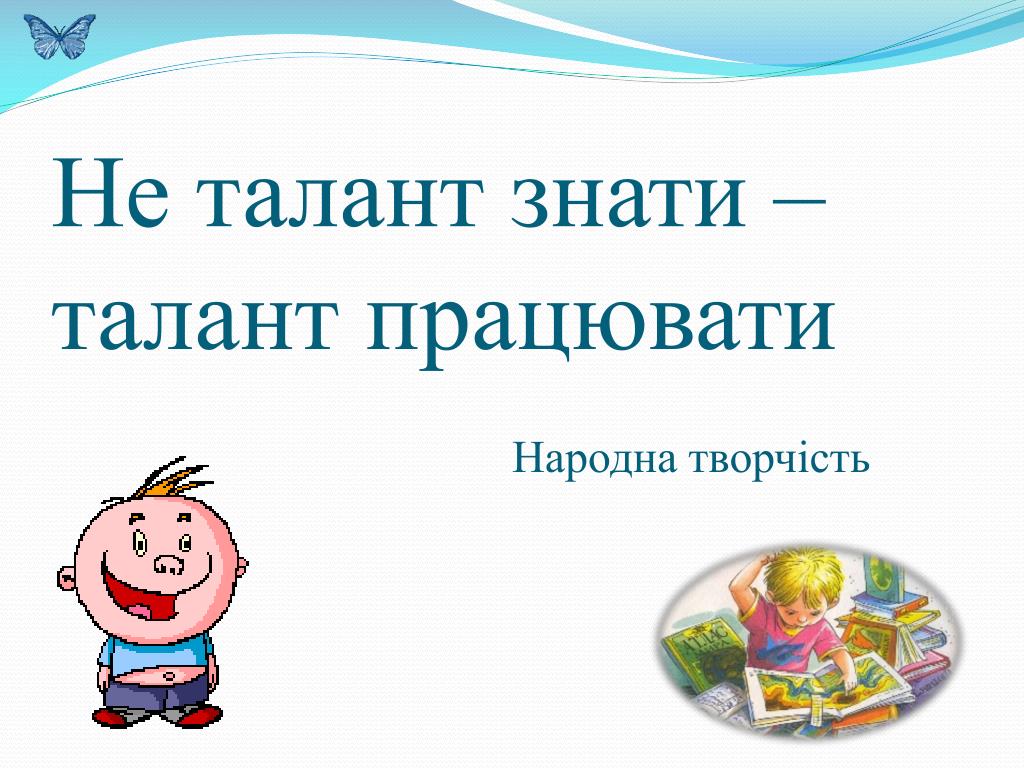 Не талант знати – талант працювати

Народна творчість